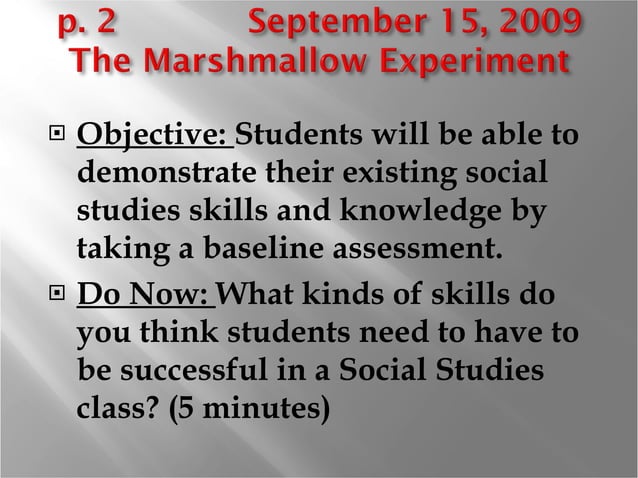 p. 2 September 15, 2009
The Marshmallow Experiment

Objective: Students will be able to demonstrate their existing social studies skills and knowledge by taking a baseline assessment.

Do Now: What kinds of skills do you think students need to have to be successful in a Social Studies class? (5 minutes)